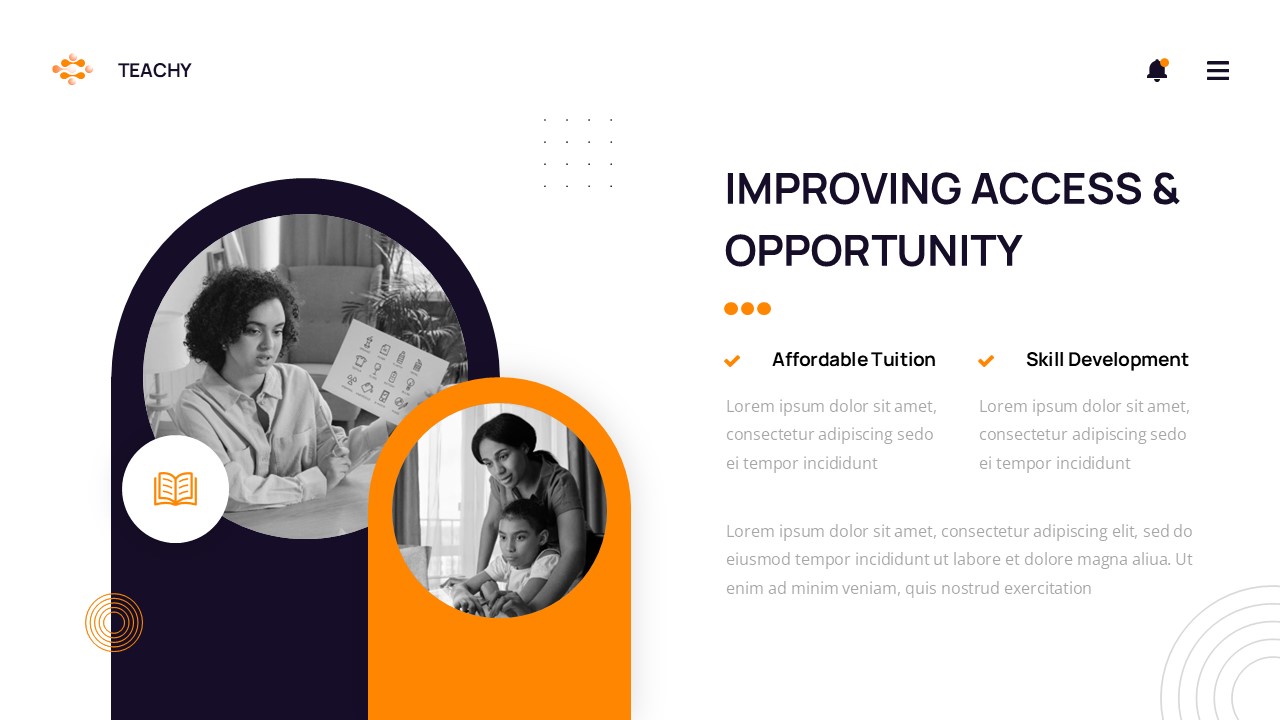 TEACHY

IMPROVING ACCESS & OPPORTUNITY

Affordable Tuition

Lorem ipsum dolor sit amet, consectetur adipiscing sedo ei tempor incididunt

Skill Development

Lorem ipsum dolor sit amet, consectetur adipiscing sedo ei tempor incididunt

Lorem ipsum dolor sit amet, consectetur adipiscing elit, sed do eiusmod tempor incididunt ut labore et dolore magna aliua. Ut enim ad minim veniam, quis nostrud exercitation